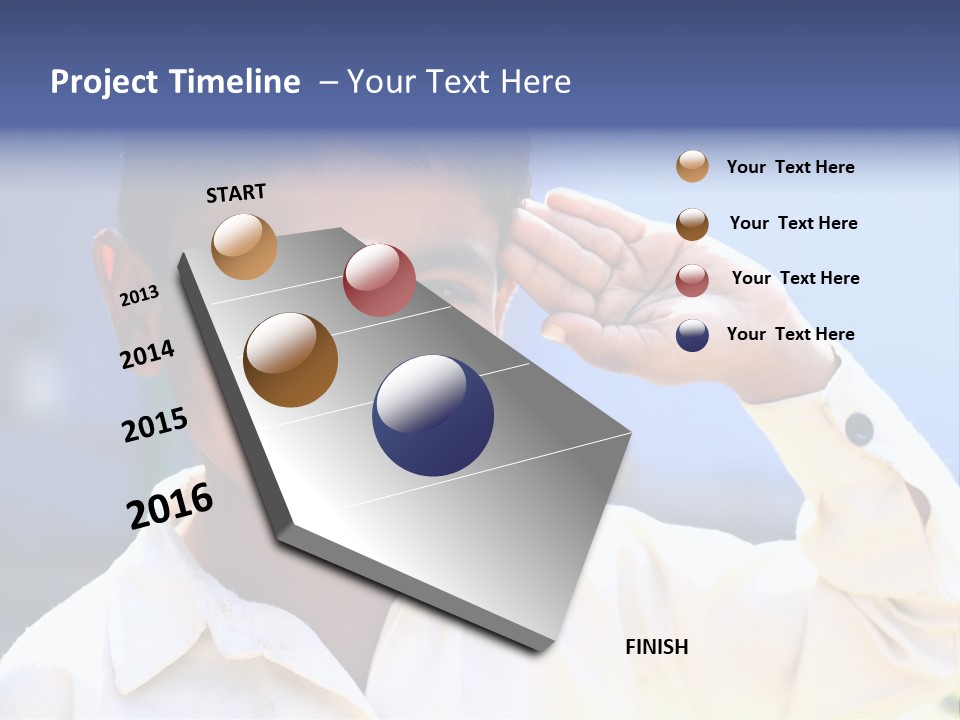 Project Timeline – Your Text Here

START

2013

2014

2015

2016

FINISH

Your Text Here

Your Text Here

Your Text Here

Your Text Here